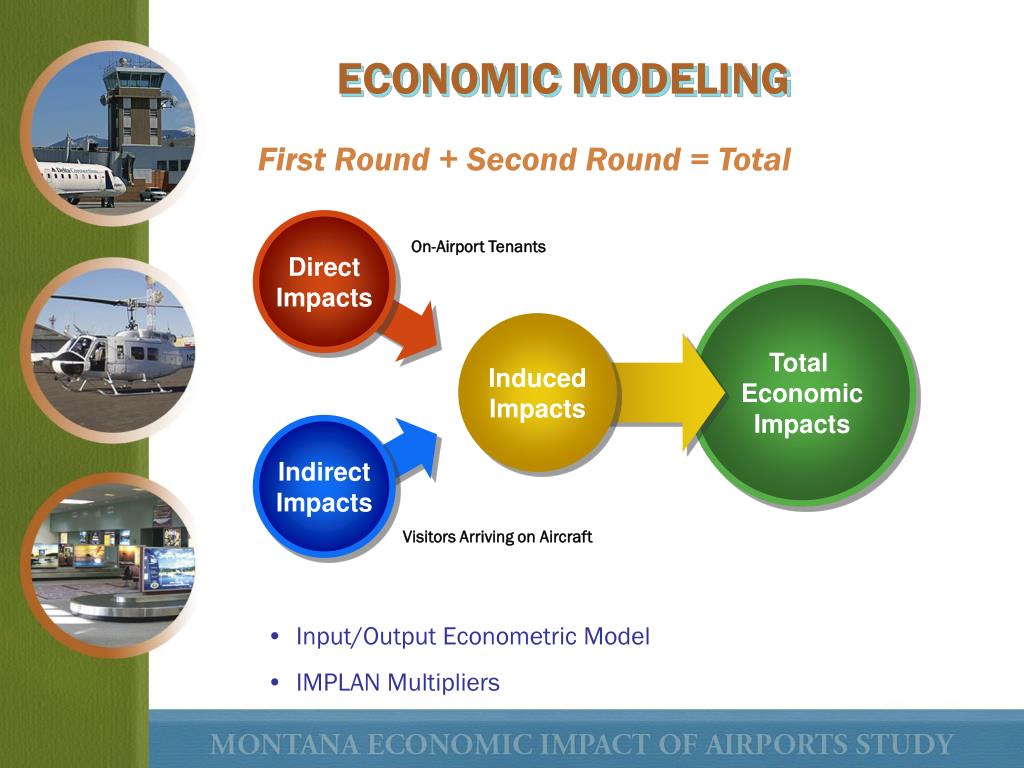 ECONOMIC MODELING

First Round + Second Round = Total

Direct Impacts

On-Airport Tenants

Induced Impacts

Total Economic Impacts

Indirect Impacts

Visitors Arriving on Aircraft

• Input/Output Econometric Model
• IMPLAN Multipliers

MONTANA ECONOMIC IMPACT OF AIRPORTS STUDY